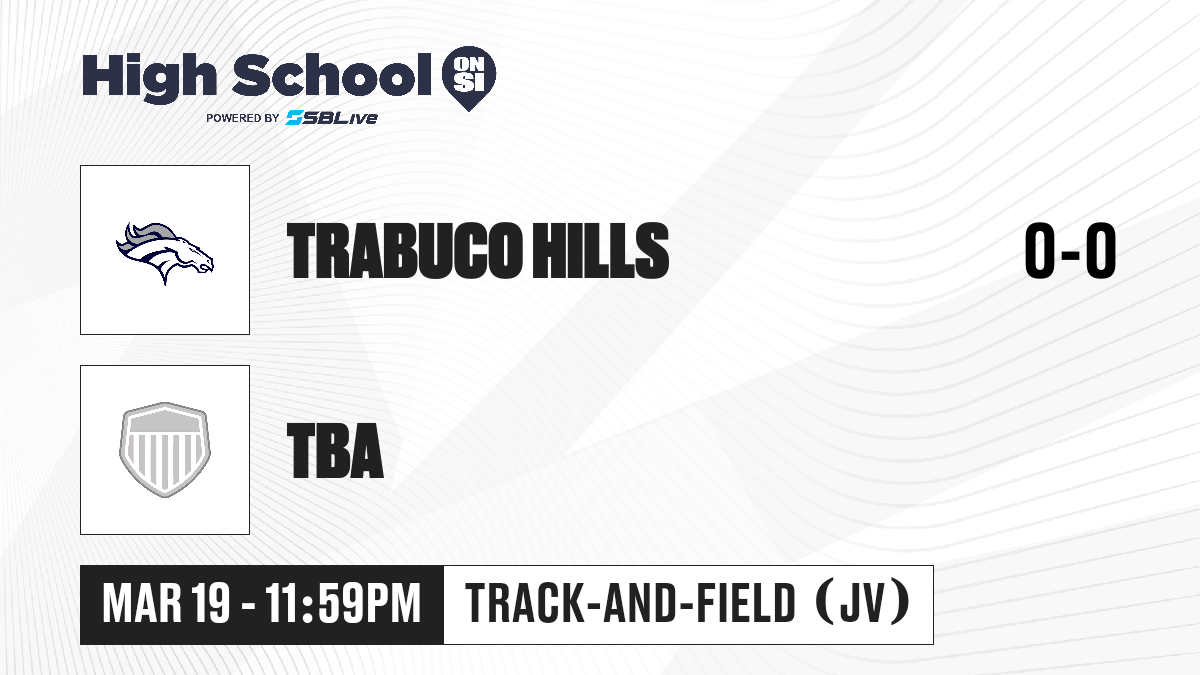 High School ON SI
POWERED BY SBLive

TRABUCO HILLS
0-0

TBA

MAR 19 - 11:59PM
TRACK-AND-FIELD (JV)